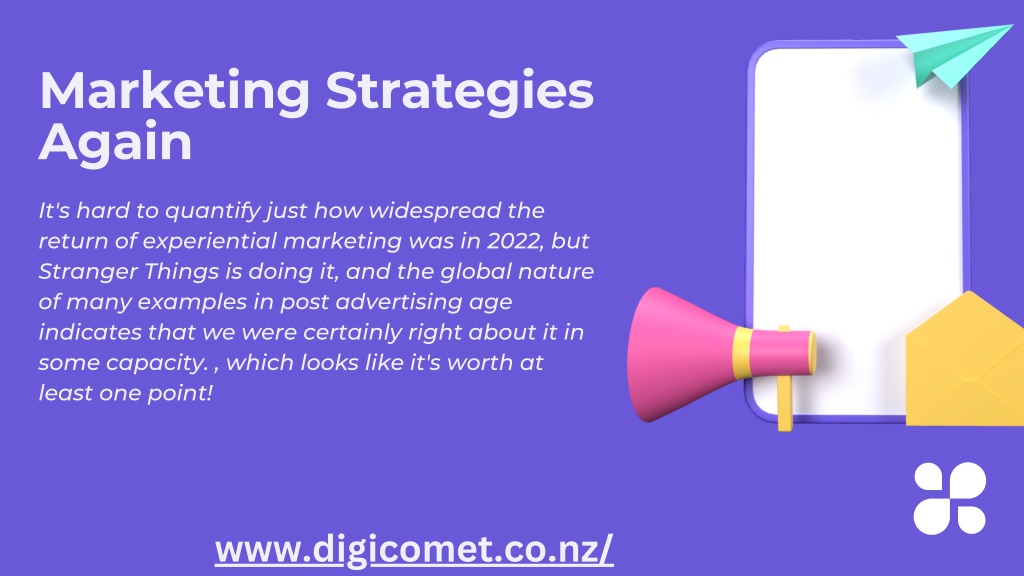 Marketing Strategies Again

It's hard to quantify just how widespread the return of experiential marketing was in 2022, but Stranger Things is doing it, and the global nature of many examples in post advertising age indicates that we were certainly right about it in some capacity. , which looks like it's worth at least one point!

www.digicomet.co.nz/